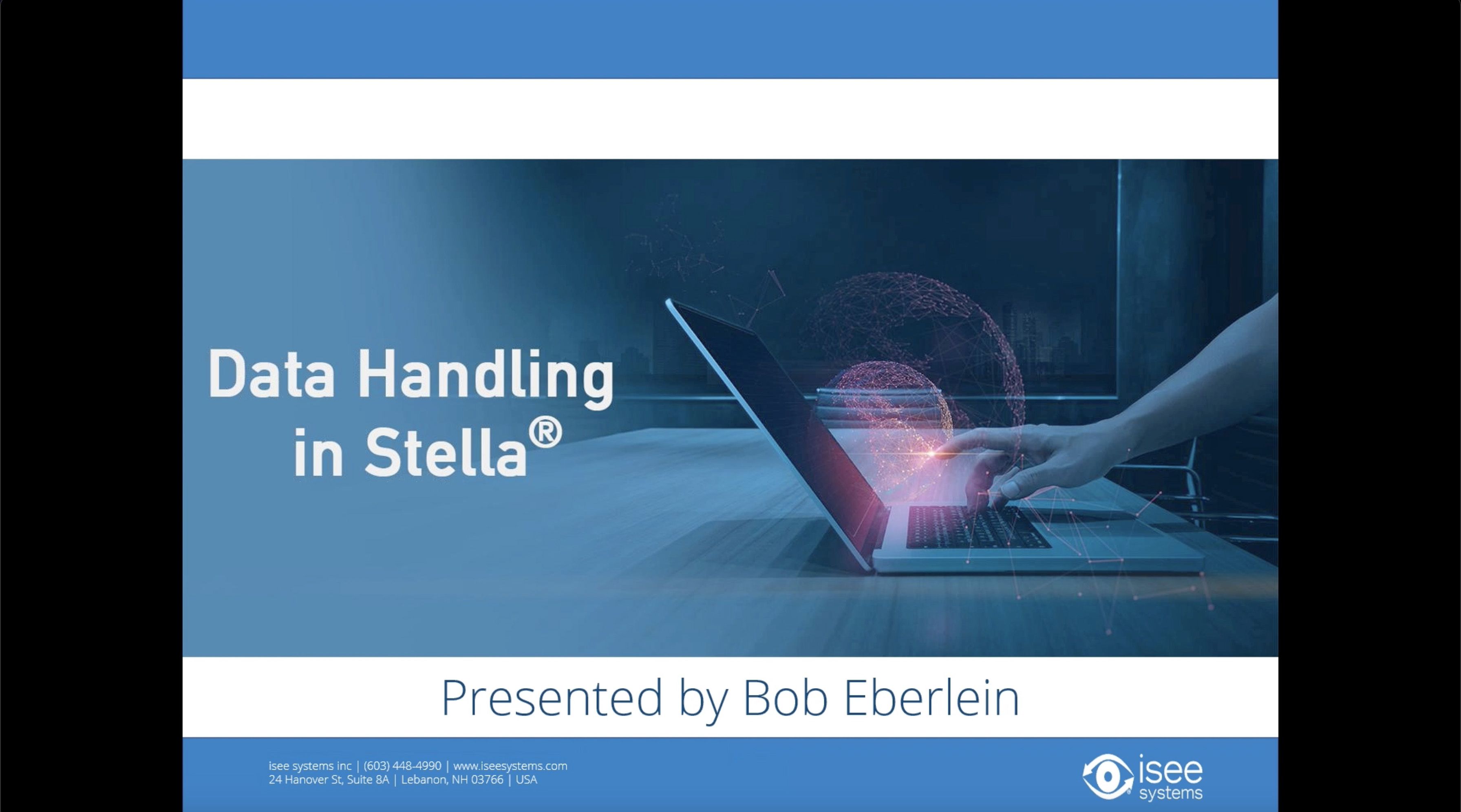 Data Handling in Stella®

Presented by Bob Eberlein

isee systems inc | (603) 448-4990 | www.iseesystems.com
24 Hanover St, Suite 8A | Lebanon, NH 03766 | USA

isee systems